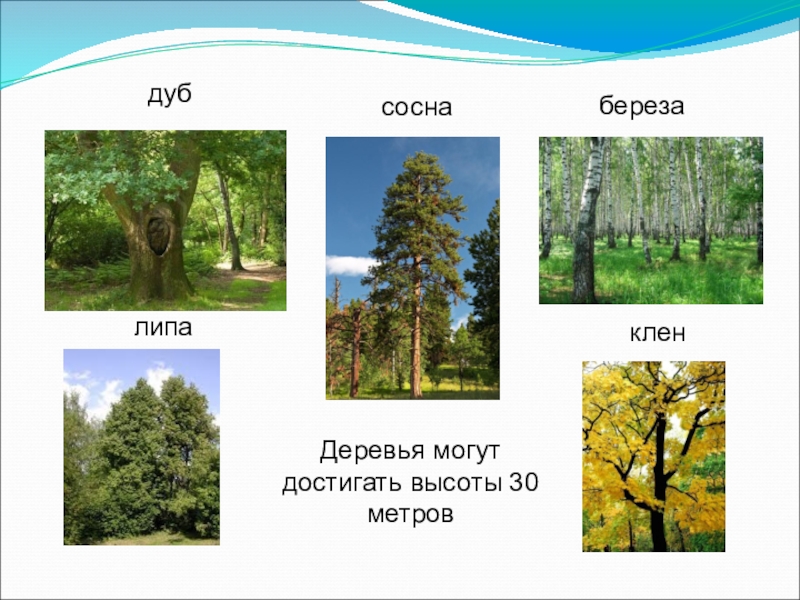 дуб

сосна

береза

липа

клен

Деревья могут достигать высоты 30 метров